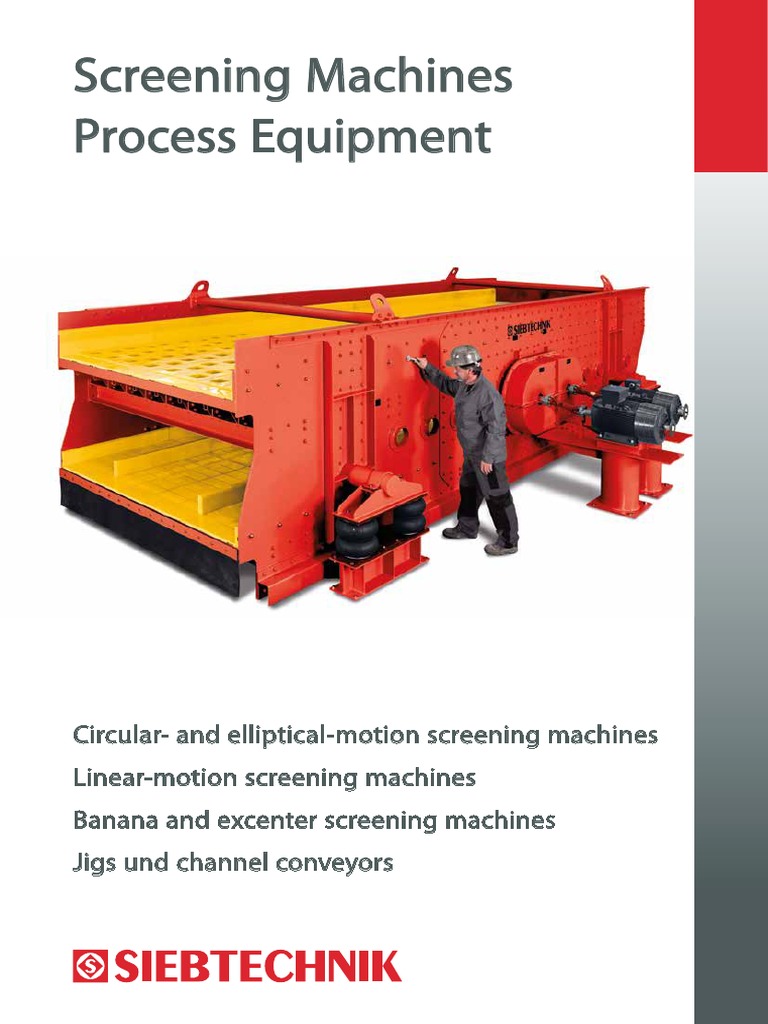 Screening Machines
Process Equipment

SIEBTECHNIK

Circular- and elliptical-motion screening machines
Linear-motion screening machines
Banana and excenter screening machines
Jigs und channel conveyors

SIEBTECHNIK